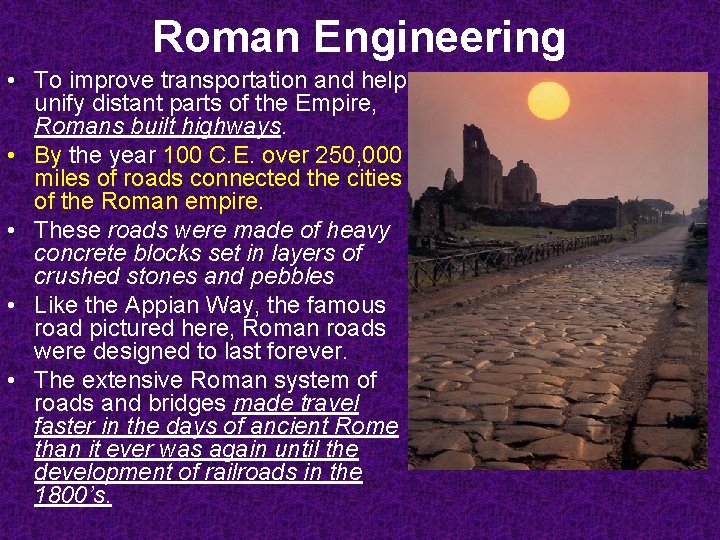 Roman Engineering

• To improve transportation and help unify distant parts of the Empire, Romans built highways.

• By the year 100 C.E. over 250,000 miles of roads connected the cities of the Roman empire.

• These roads were made of heavy concrete blocks set in layers of crushed stones and pebbles

• Like the Appian Way, the famous road pictured here, Roman roads were designed to last forever.

• The extensive Roman system of roads and bridges made travel faster in the days of ancient Rome than it ever was again until the development of railroads in the 1800's.